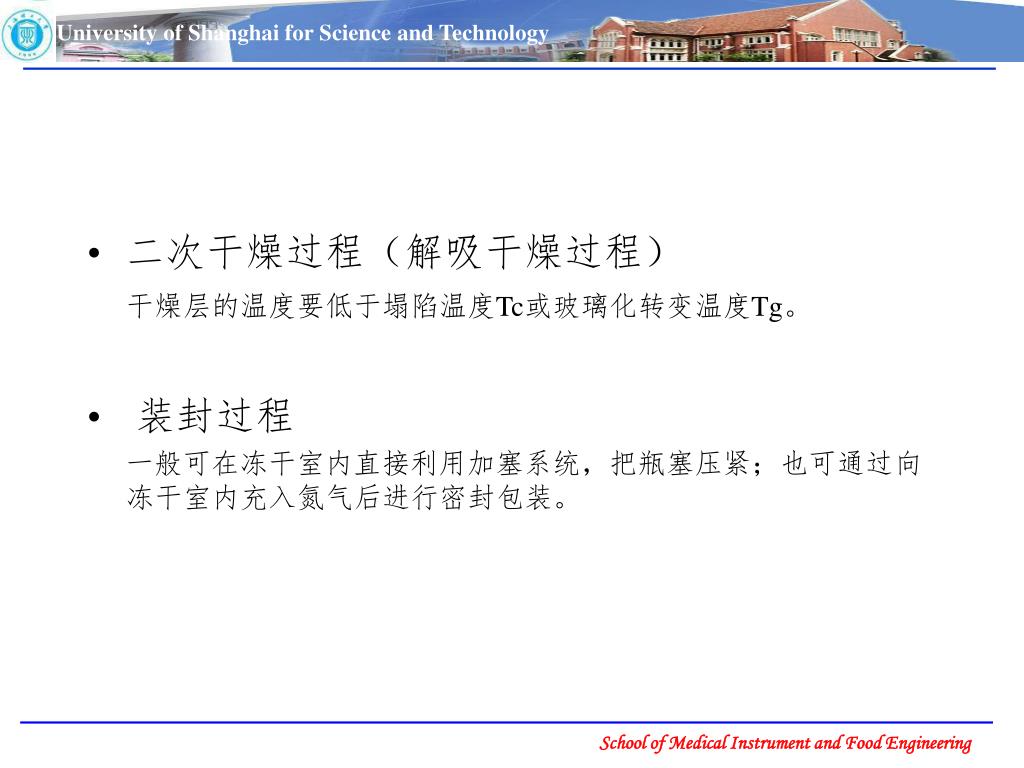 University of Shanghai for Science and Technology

• 二次干燥过程（解吸干燥过程）

干燥层的温度要低于塌陷温度Tc或玻璃化转变温度Tg。

• 装封过程

一般可在冻干室内直接利用加塞系统，把瓶塞压紧；也可通过向冻干室内充入氮气后进行密封包装。

School of Medical Instrument and Food Engineering